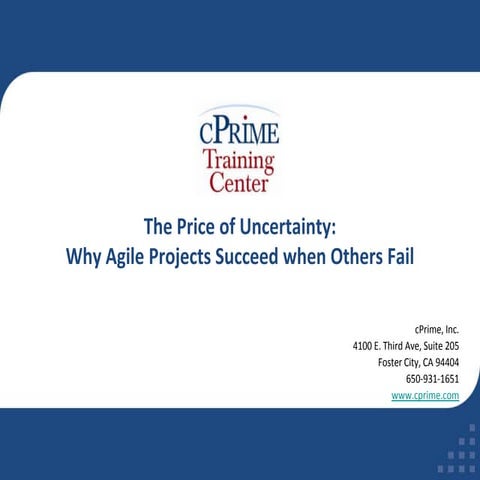 cPRIME
Training
Center

The Price of Uncertainty:
Why Agile Projects Succeed when Others Fail

cPrime, Inc.
4100 E. Third Ave, Suite 205
Foster City, CA 94404
650-931-1651
www.cprime.com